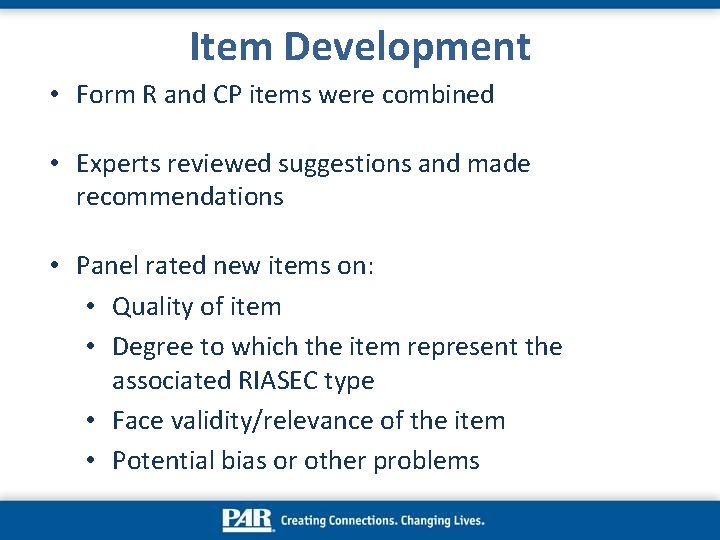 Item Development

• Form R and CP items were combined

• Experts reviewed suggestions and made recommendations

• Panel rated new items on:
  • Quality of item
  • Degree to which the item represent the associated RIASEC type
  • Face validity/relevance of the item
  • Potential bias or other problems

PAR Creating Connections. Changing Lives.